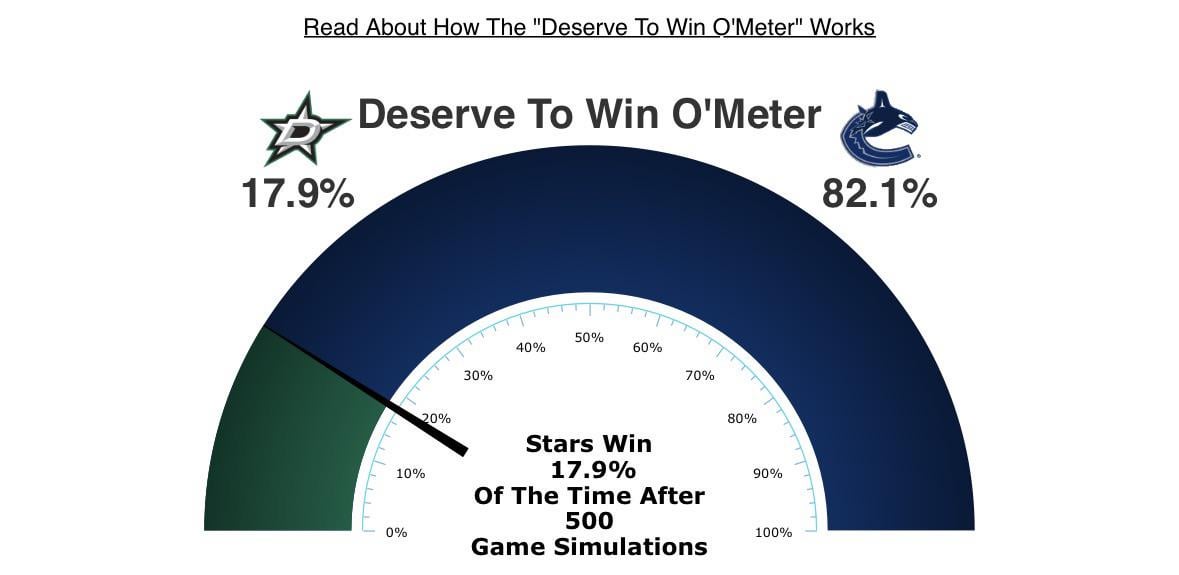 Read About How The "Deserve To Win O'Meter" Works

Deserve To Win O'Meter

17.9%

82.1%

0%
10%
20%
30%
40%
50%
60%
70%
80%
90%
100%

Stars Win
17.9%
Of The Time After
500
Game Simulations